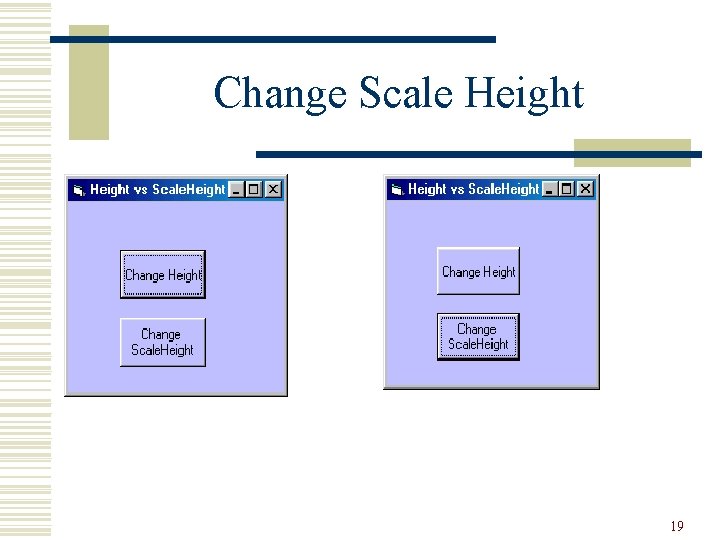 Change Scale Height

Height vs ScaleHeight

Change Height

Change ScaleHeight

Height vs ScaleHeight

Change Height

Change ScaleHeight

19